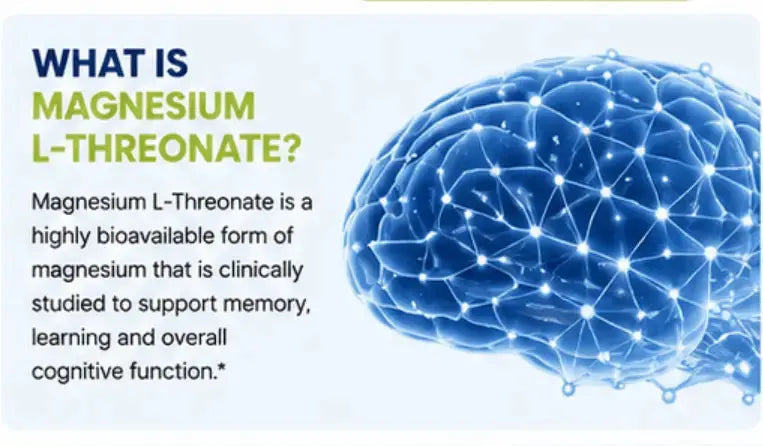 WHAT IS
MAGNESIUM
L-THREONATE?

Magnesium L-Threonate is a highly bioavailable form of magnesium that is clinically studied to support memory, learning and overall cognitive function.*